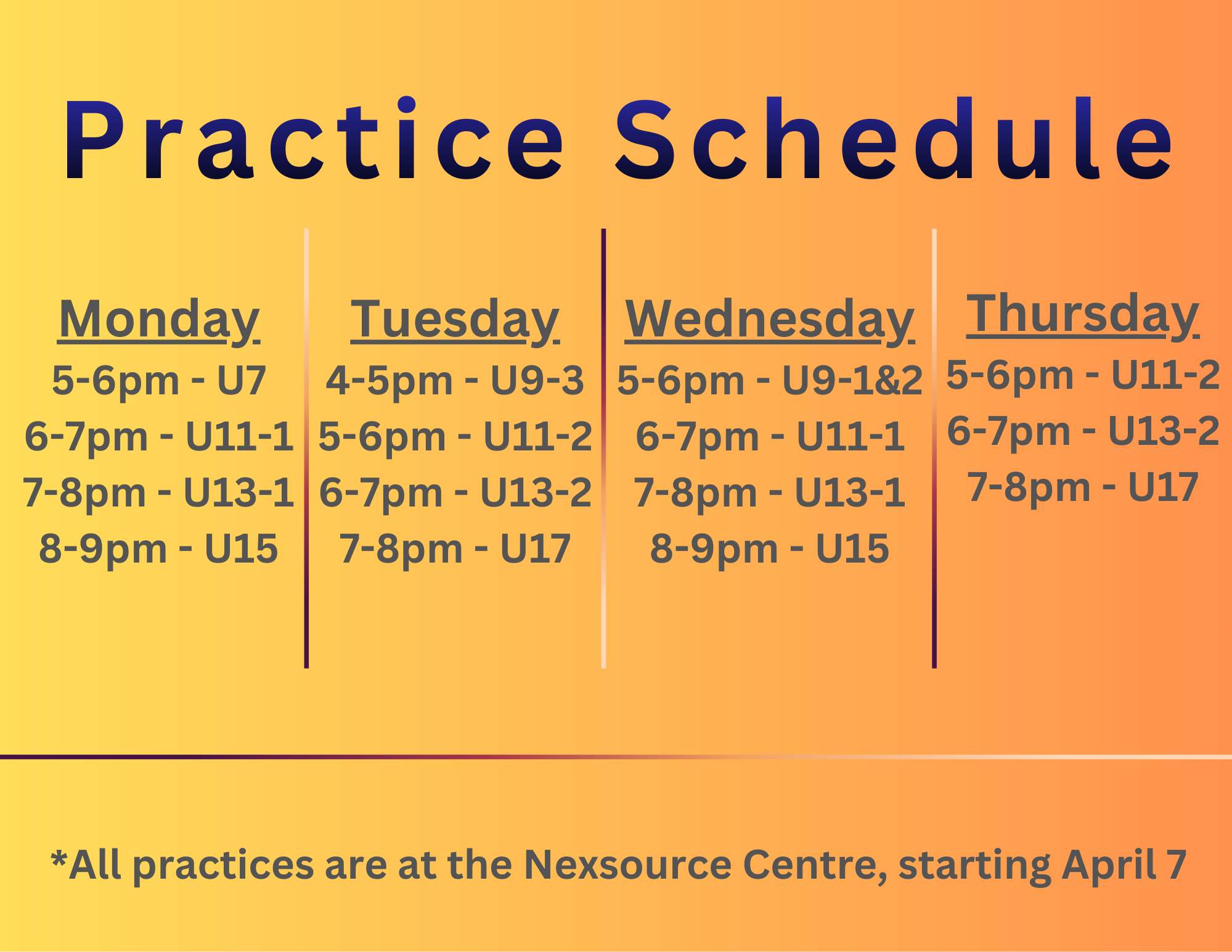 Practice Schedule

Monday
5-6pm - U7
6-7pm - U11-1
7-8pm - U13-1
8-9pm - U15

Tuesday
4-5pm - U9-3
5-6pm - U11-2
6-7pm - U13-2
7-8pm - U17

Wednesday
5-6pm - U9-1&2
6-7pm - U11-1
7-8pm - U13-1
8-9pm - U15

Thursday
5-6pm - U11-2
6-7pm - U13-2
7-8pm - U17

*All practices are at the Nexsource Centre, starting April 7